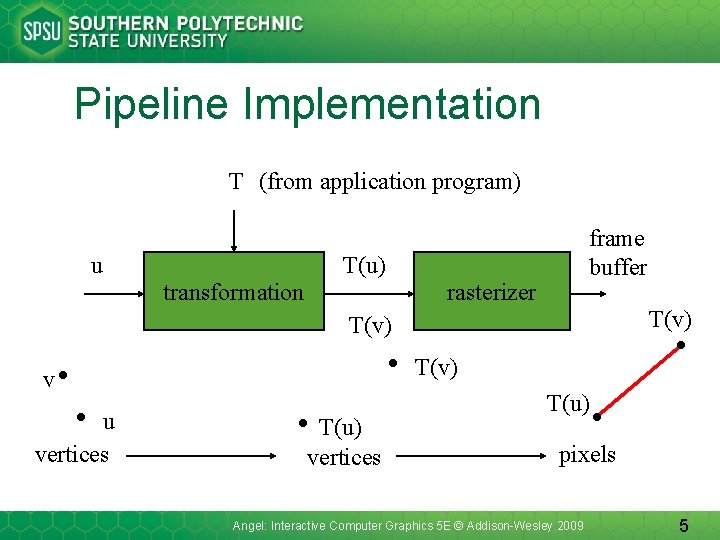 SPSU SOUTHERN POLYTECHNIC STATE UNIVERSITY

Pipeline Implementation

T (from application program)

u

transformation

T(u)

T(v)

rasterizer

frame buffer

T(v)

v

u

vertices

T(v)

T(u)

vertices

T(u)

pixels

Angel: Interactive Computer Graphics 5E © Addison-Wesley 2009

5